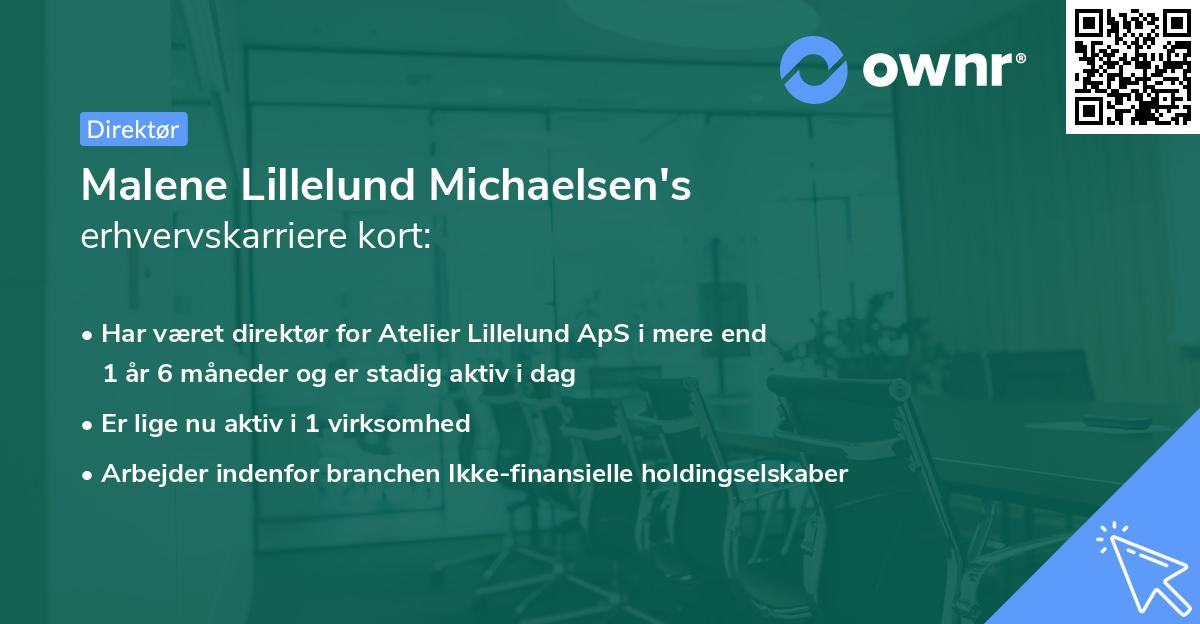 ownr®

Direktør

Malene Lillelund Michaelsen's erhvervskarriere kort:

• Har været direktør for Atelier Lillelund ApS i mere end 1 år 6 måneder og er stadig aktiv i dag

• Er lige nu aktiv i 1 virksomhed

• Arbejder indenfor branchen Ikke-finansielle holdingselskaber